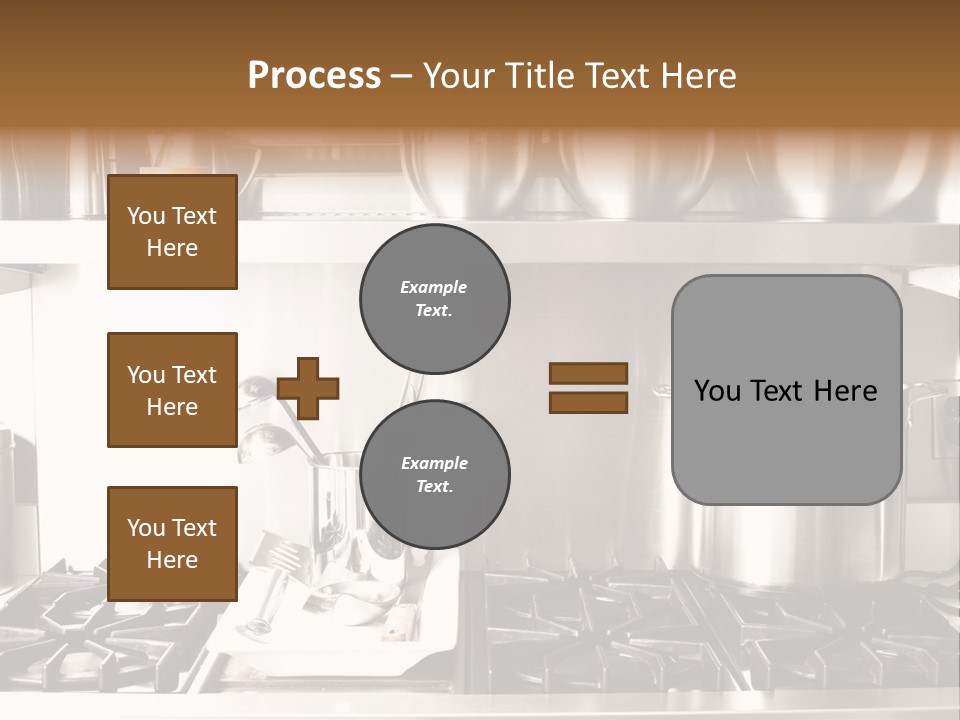 Process – Your Title Text Here

You Text Here

You Text Here

You Text Here

Example Text.

Example Text.

You Text Here